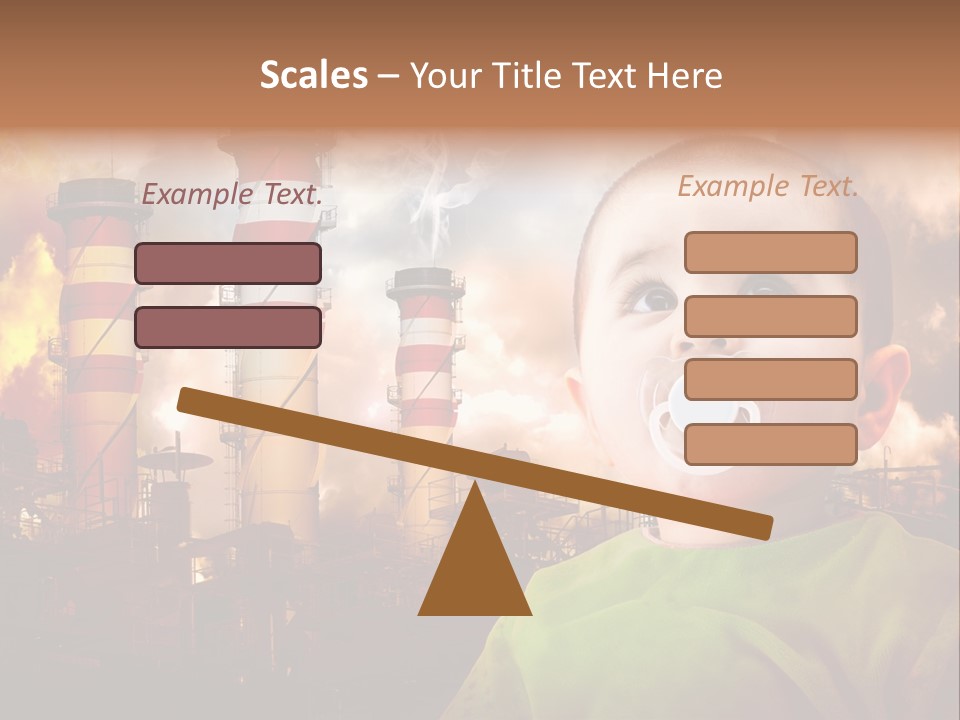 Scales – Your Title Text Here

Example Text.

Example Text.